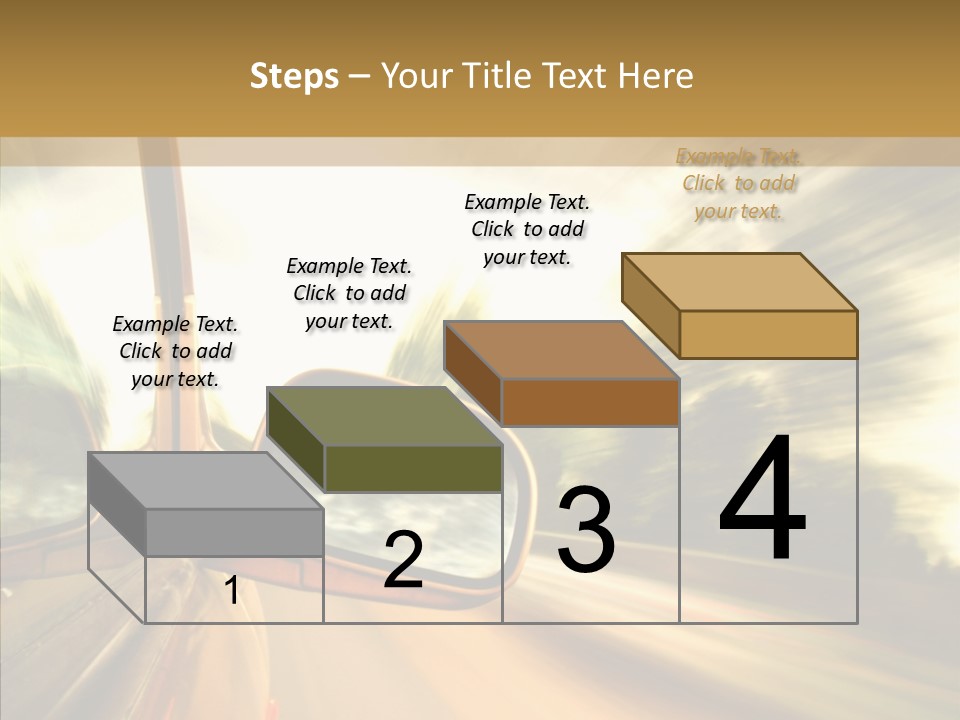 Steps – Your Title Text Here

Example Text. Click to add your text.

Example Text. Click to add your text.

Example Text. Click to add your text.

Example Text. Click to add your text.

1

2

3

4